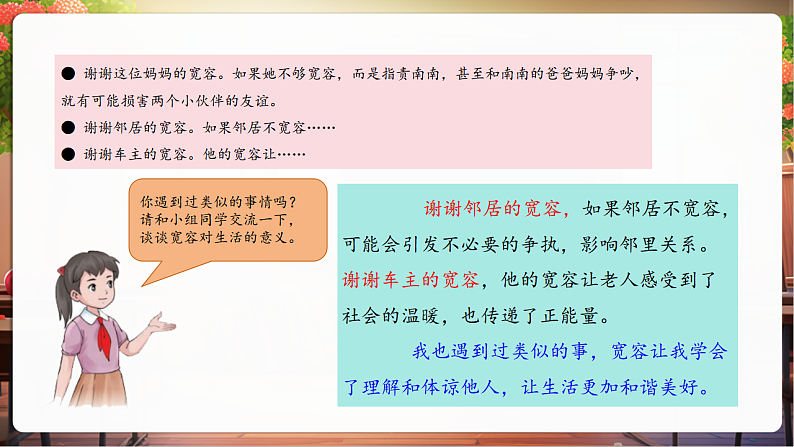 ● 谢谢这位妈妈的宽容。如果她不够宽容，而是指责南南，甚至和南南的爸爸妈妈争吵，就有可能损害两个小伙伴的友谊。

● 谢谢邻居的宽容。如果邻居不宽容……

● 谢谢车主的宽容。他的宽容让……

你遇到过类似的事情吗？请和小组同学交流一下，谈谈宽容对生活的意义。

谢谢邻居的宽容，如果邻居不宽容，可能会引发不必要的争执，影响邻里关系。谢谢车主的宽容，他的宽容让老人感受到了社会的温暖，也传递了正能量。

我也遇到过类似的事，宽容让我学会了理解和体谅他人，让生活更加和谐美好。